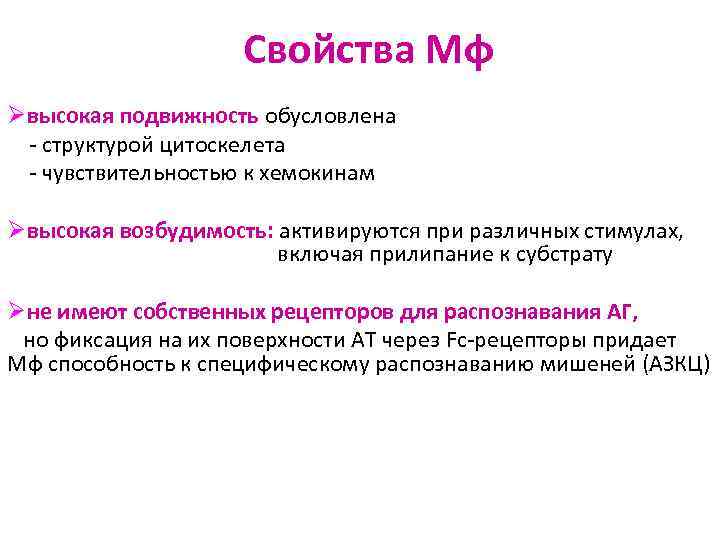 Свойства Мф

➢высокая подвижность обусловлена
- структурой цитоскелета
- чувствительностью к хемокинам

➢высокая возбудимость: активируются при различных стимулах, включая прилипание к субстрату

➢не имеют собственных рецепторов для распознавания АГ, но фиксация на их поверхности АТ через Fc-рецепторы придает Мф способность к специфическому распознаванию мишеней (АЗКЦ)